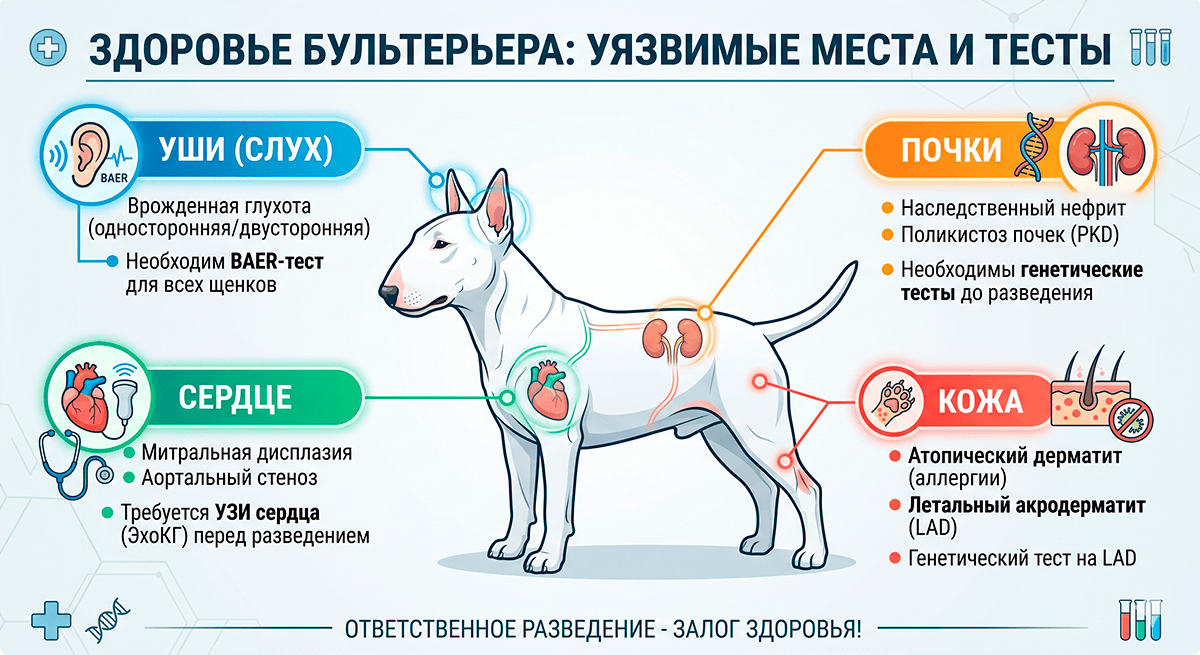 ЗДОРОВЬЕ БУЛЬТЕРЬЕРА: УЯЗВИМЫЕ МЕСТА И ТЕСТЫ

BAER

УШИ (СЛУХ)

Врожденная глухота (односторонняя/двусторонняя)

Необходим BAER-тест для всех щенков

СЕРДЦЕ

Митральная дисплазия

Аортальный стеноз

Требуется УЗИ сердца (ЭхоКГ) перед разведением

ПОЧКИ

Наследственный нефрит

Поликистоз почек (PKD)

Необходимы генетические тесты до разведения

КОЖА

Атопический дерматит (аллергии)

Летальный акродерматит (LAD)

Генетический тест на LAD

ОТВЕТСТВЕННОЕ РАЗВЕДЕНИЕ - ЗАЛОГ ЗДОРОВЬЯ!